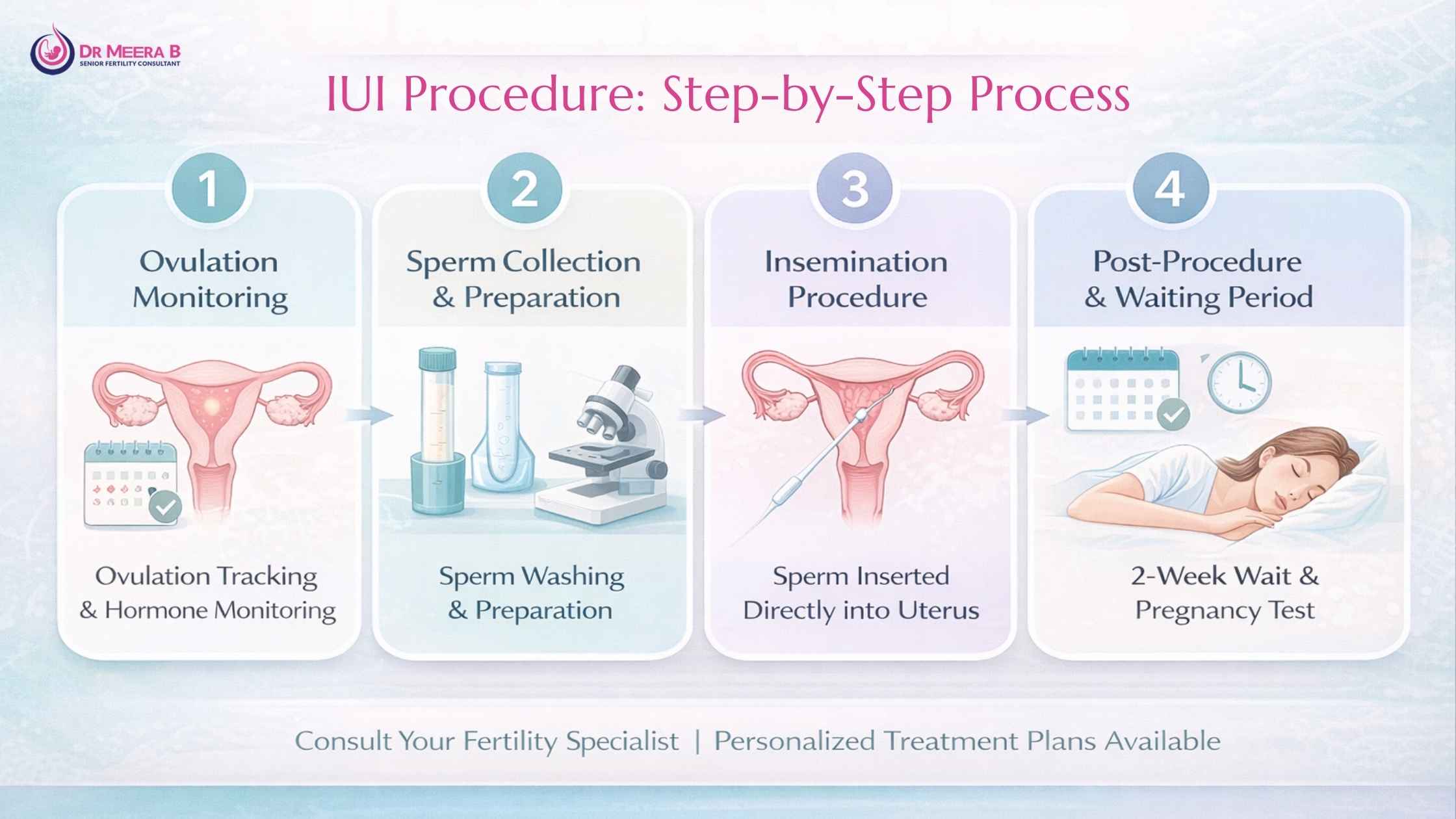 DR MEERA B
SENIOR FERTILITY CONSULTANT

IUI Procedure: Step-by-Step Process

1
Ovulation Monitoring
Ovulation Tracking & Hormone Monitoring

2
Sperm Collection & Preparation
Sperm Washing & Preparation

3
Insemination Procedure
Sperm Inserted Directly into Uterus

4
Post-Procedure & Waiting Period
2-Week Wait & Pregnancy Test

Consult Your Fertility Specialist | Personalized Treatment Plans Available